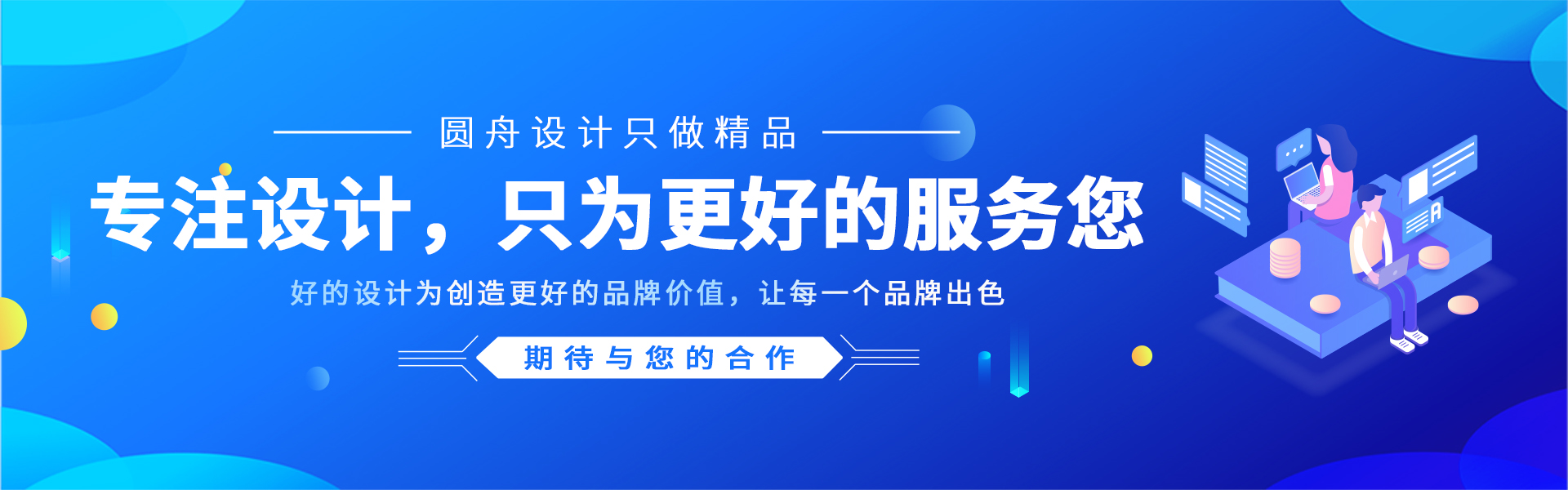 圆舟设计只做精品

专注设计，只为更好的服务您

好的设计为创造更好的品牌价值，让每一个品牌出色

期待与您的合作